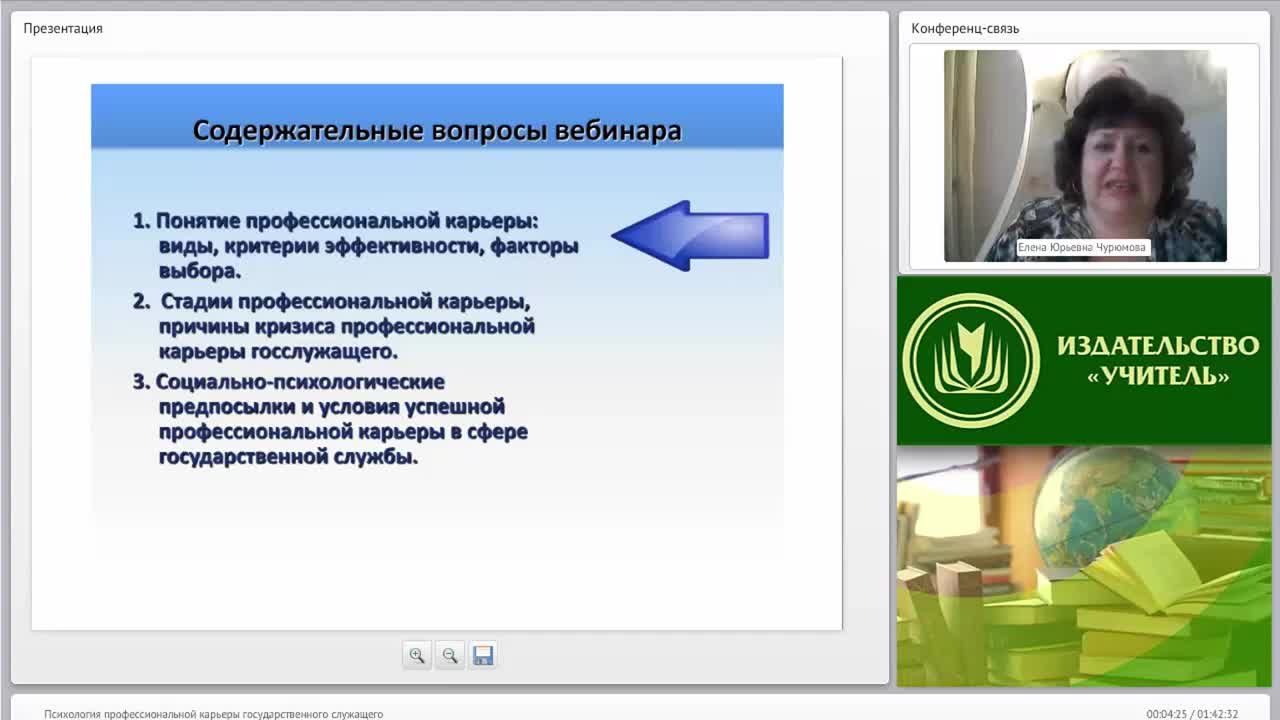 Презентация

Содержательные вопросы вебинара

1. Понятие профессиональной карьеры: виды, критерии эффективности, факторы выбора.

2. Стадии профессиональной карьеры, причины кризиса профессиональной карьеры госслужащего.

3. Социально-психологические предпосылки и условия успешной профессиональной карьеры в сфере государственной службы.

Конференц-связь

Елена Юрьевна Чурюмова

ИЗДАТЕЛЬСТВО «УЧИТЕЛЬ»

Психология профессиональной карьеры государственного служащего

00:04:25 / 01:42:32